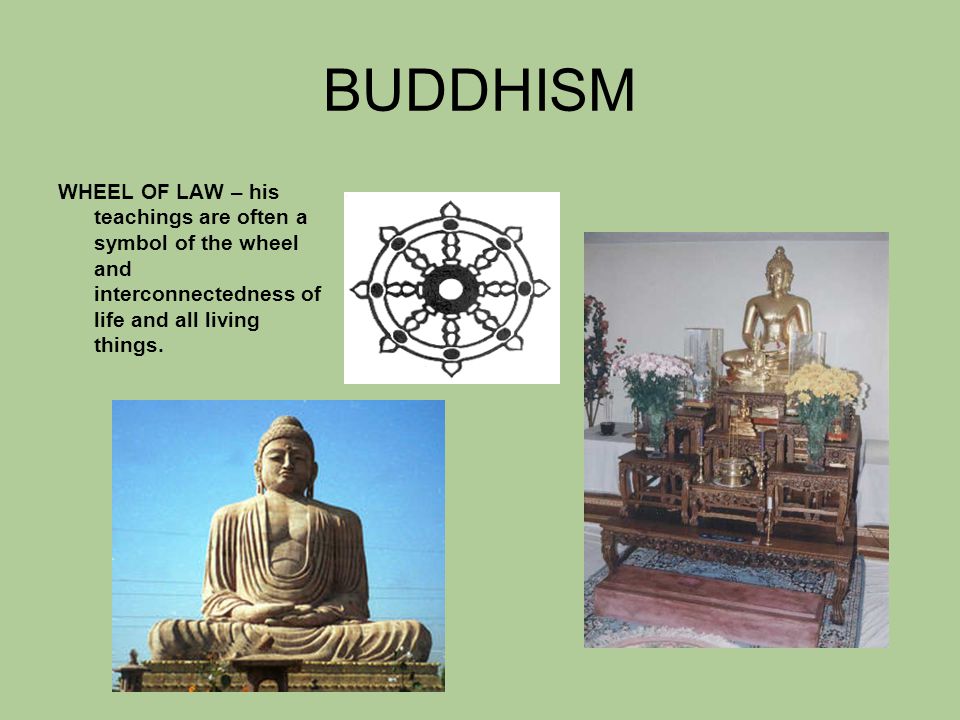 BUDDHISM

WHEEL OF LAW – his teachings are often a symbol of the wheel and interconnectedness of life and all living things.